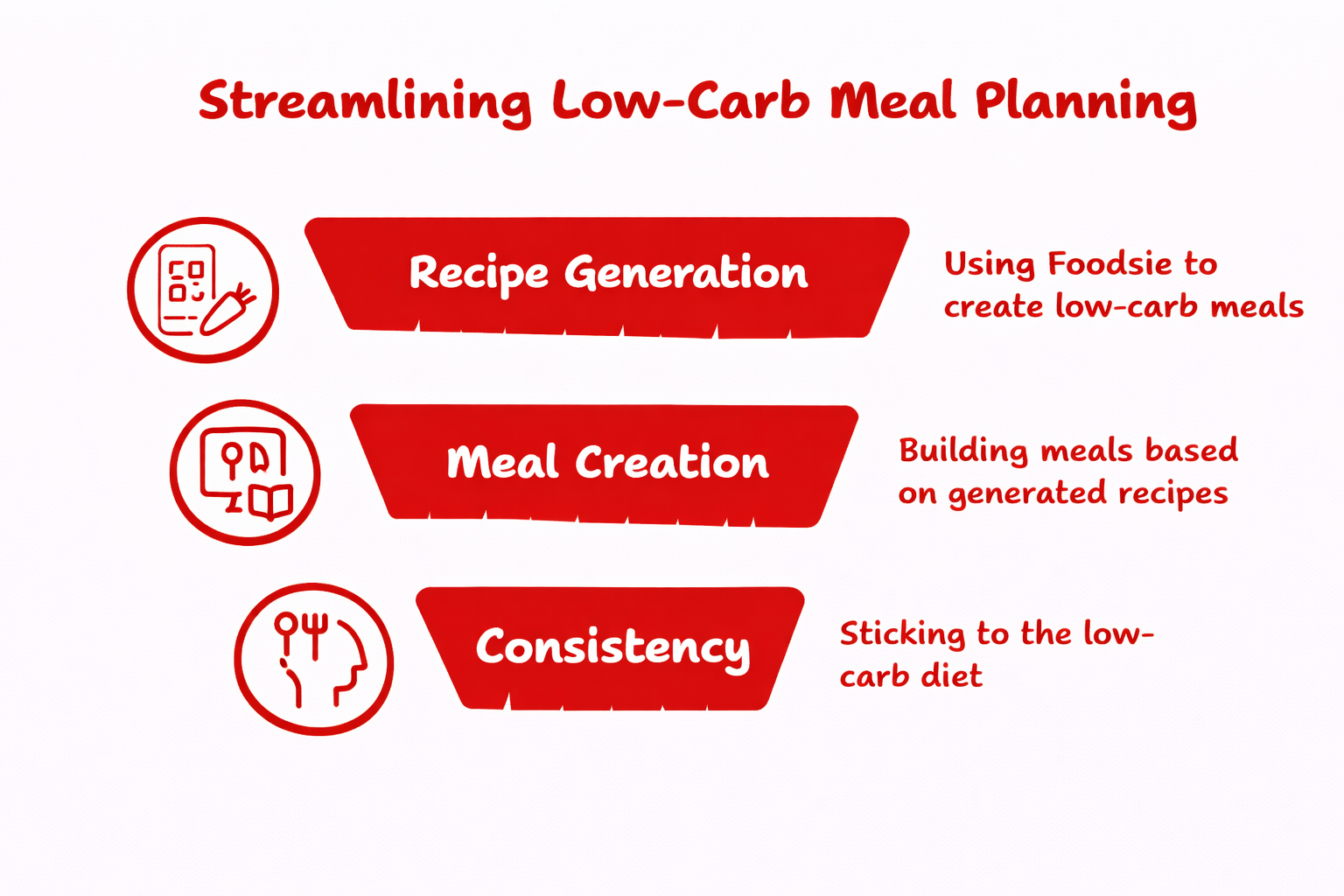 Streamlining Low-Carb Meal Planning

Recipe Generation

Using Foodsie to create low-carb meals

Meal Creation

Building meals based on generated recipes

Consistency

Sticking to the low-carb diet